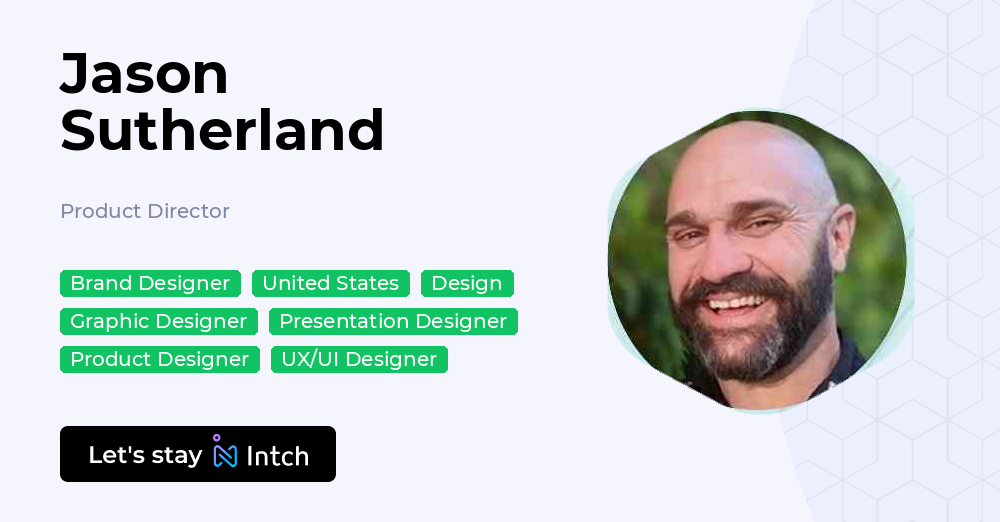 Jason Sutherland

Product Director

Brand Designer United States Design Graphic Designer Presentation Designer Product Designer UX/UI Designer

Let's stay Intch